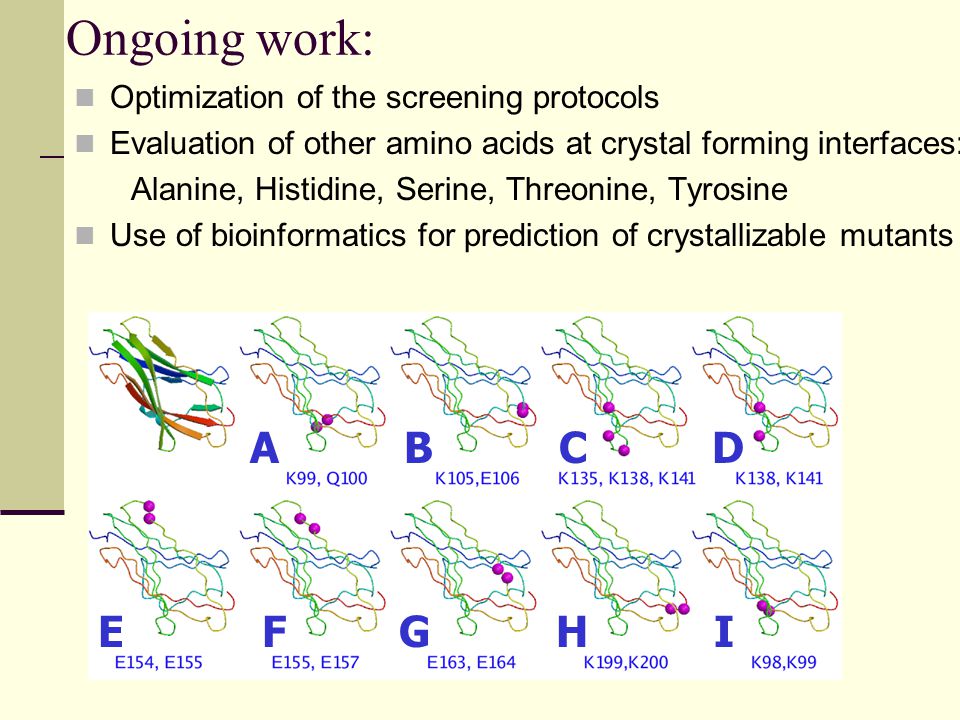 Ongoing work:

Optimization of the screening protocols

Evaluation of other amino acids at crystal forming interfaces:
Alanine, Histidine, Serine, Threonine, Tyrosine

Use of bioinformatics for prediction of crystallizable mutants

A
K99, Q100

B
K105,E106

C
K135, K138, K141

D
K138, K141

E
E154, E155

F
E155, E157

G
E163, E164

H
K199,K200

I
K98,K99